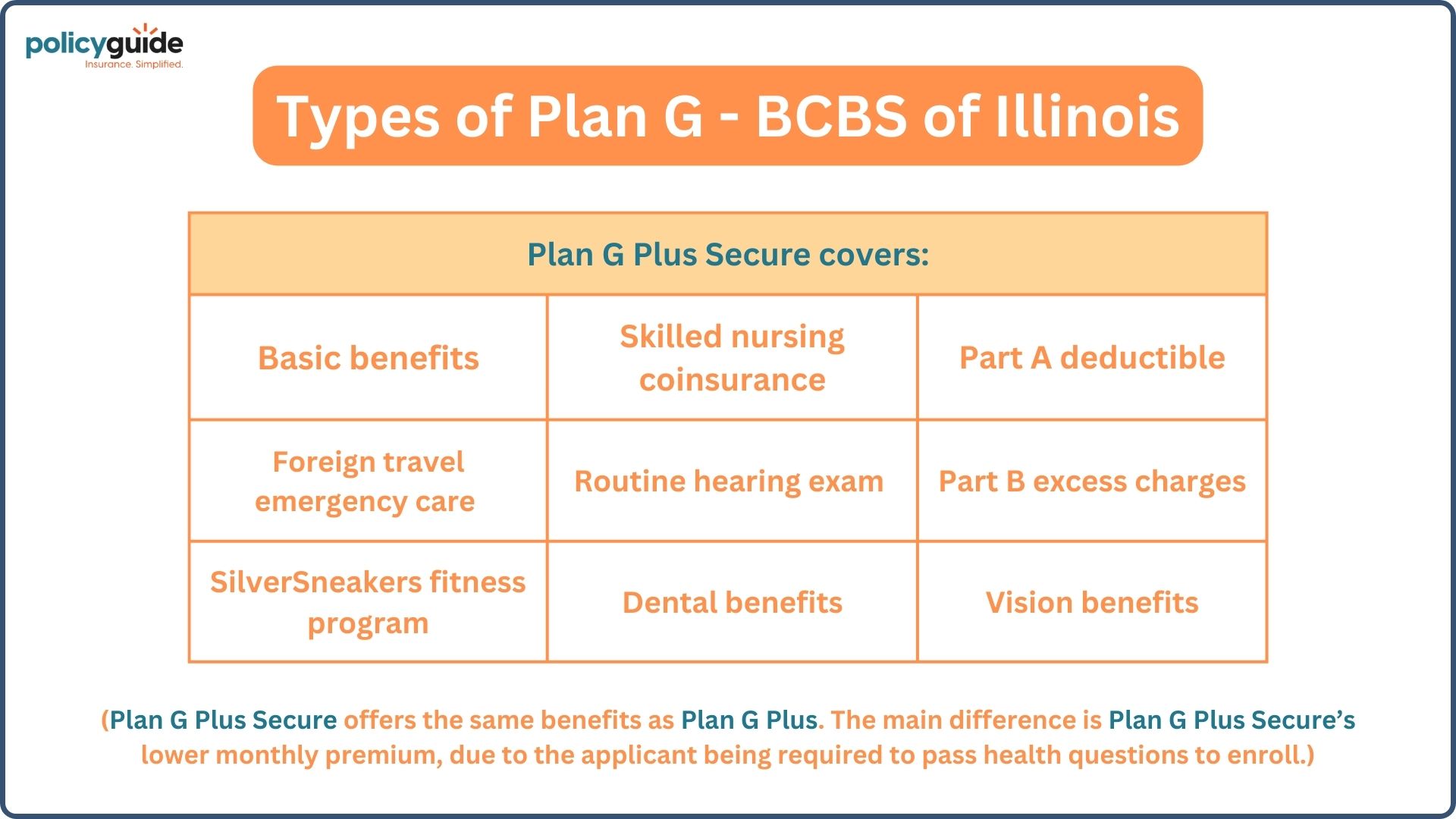 policyguide
Insurance. Simplified.

Types of Plan G - BCBS of Illinois

| Plan G Plus Secure covers: | | |
|---|---|---|
| Basic benefits | Skilled nursing coinsurance | Part A deductible |
| Foreign travel emergency care | Routine hearing exam | Part B excess charges |
| SilverSneakers fitness program | Dental benefits | Vision benefits |

(Plan G Plus Secure offers the same benefits as Plan G Plus. The main difference is Plan G Plus Secure's lower monthly premium, due to the applicant being required to pass health questions to enroll.)